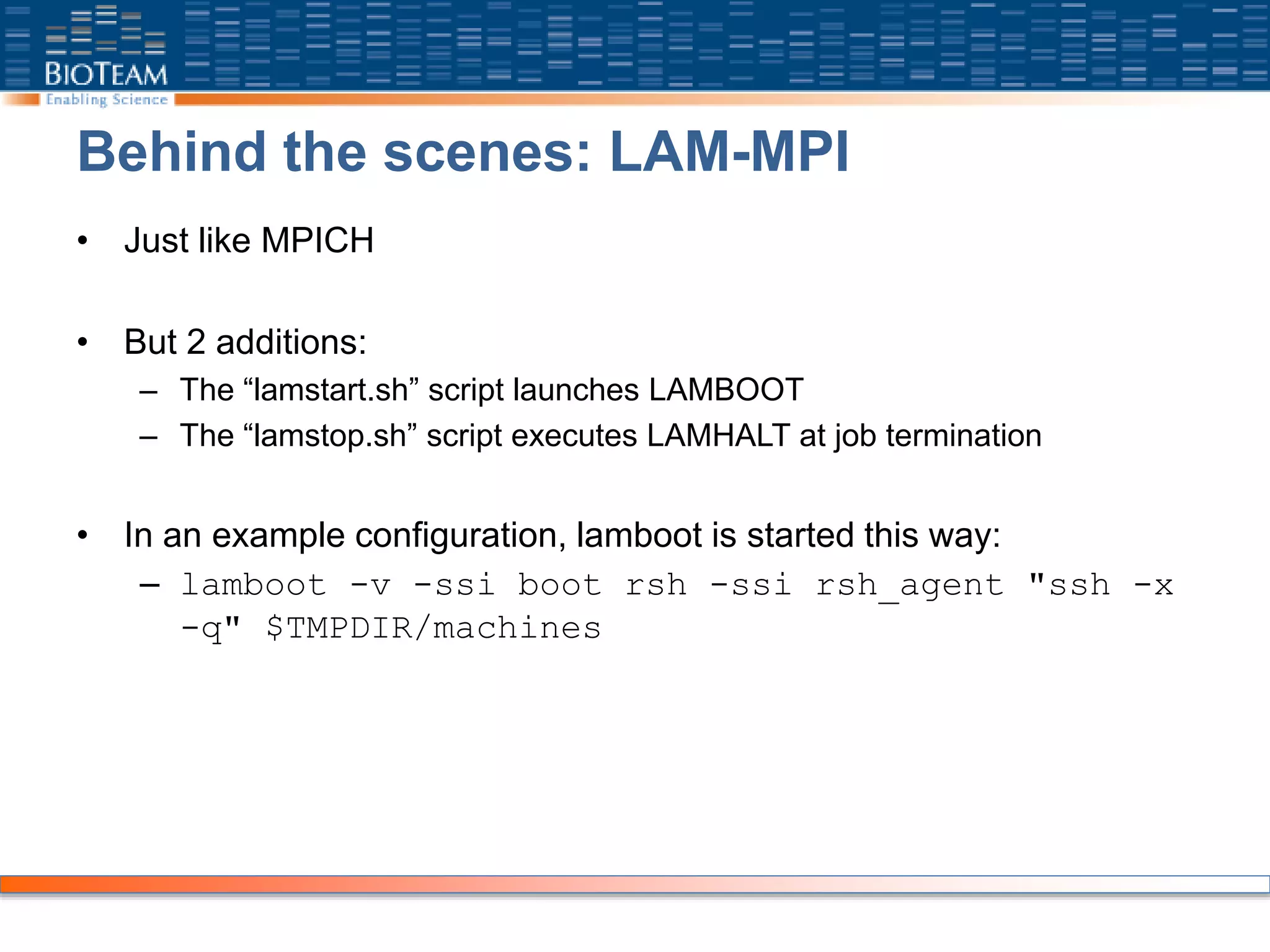 BIOTEAM
Enabling Science

Behind the scenes: LAM-MPI

• Just like MPICH

• But 2 additions:
– The “lamstart.sh” script launches LAMBOOT
– The “lamstop.sh” script executes LAMHALT at job termination

• In an example configuration, lamboot is started this way:
– lamboot -v -ssi boot rsh -ssi rsh_agent "ssh -x -q" $TMPDIR/machines